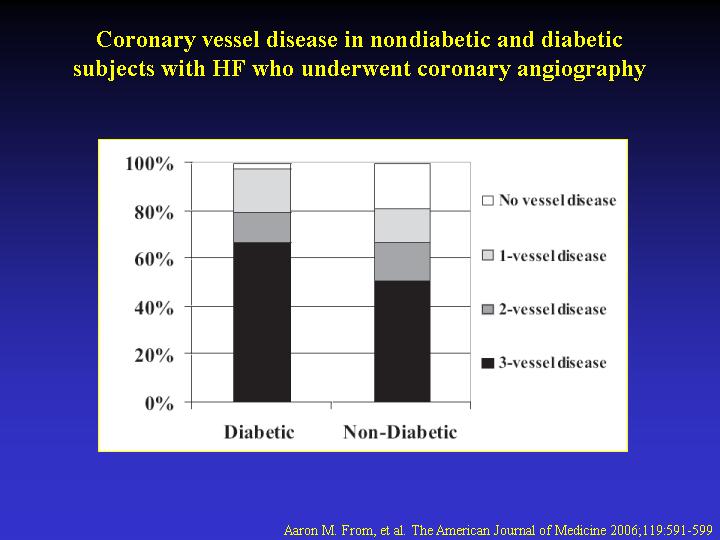 Coronary vessel disease in nondiabetic and diabetic subjects with HF who underwent coronary angiography

100%
80%
60%
40%
20%
0%

Diabetic
Non-Diabetic

No vessel disease
1-vessel disease
2-vessel disease
3-vessel disease

Aaron M. From, et al. The American Journal of Medicine 2006;119:591-599